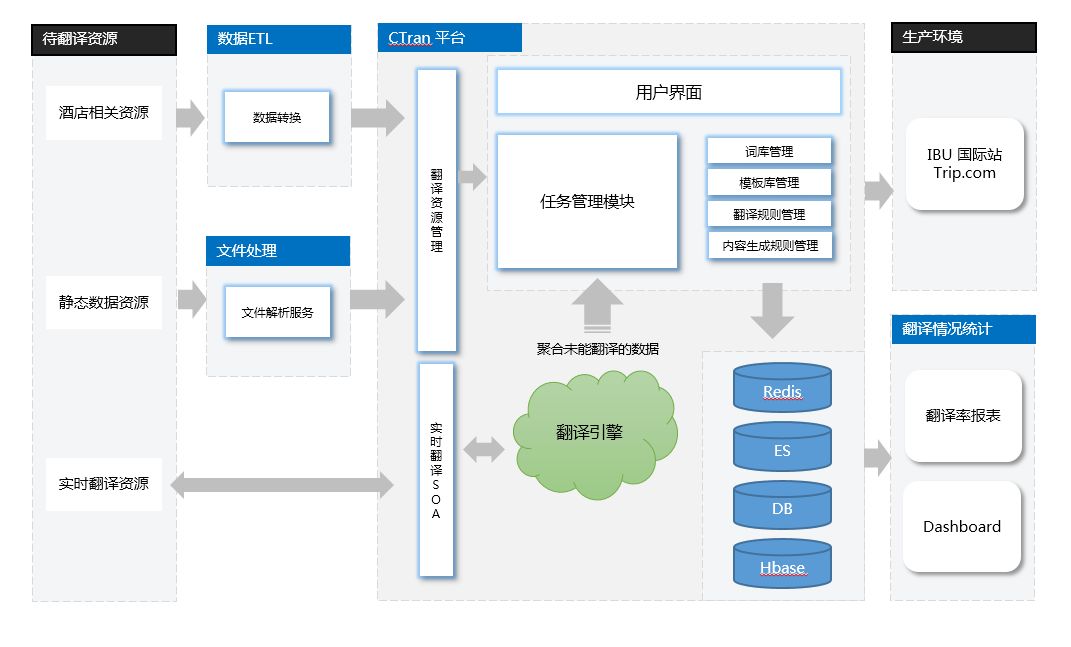 待翻译资源

酒店相关资源

静态数据资源

实时翻译资源

数据ETL

数据转换

文件处理

文件解析服务

CTran 平台

翻译资源管理

实时翻译SOA

用户界面

任务管理模块

词库管理

模板库管理

翻译规则管理

内容生成规则管理

聚合未能翻译的数据

翻译引擎

Redis

ES

DB

Hbase

生产环境

IBU 国际站 Trip.com

翻译情况统计

翻译率报表

Dashboard